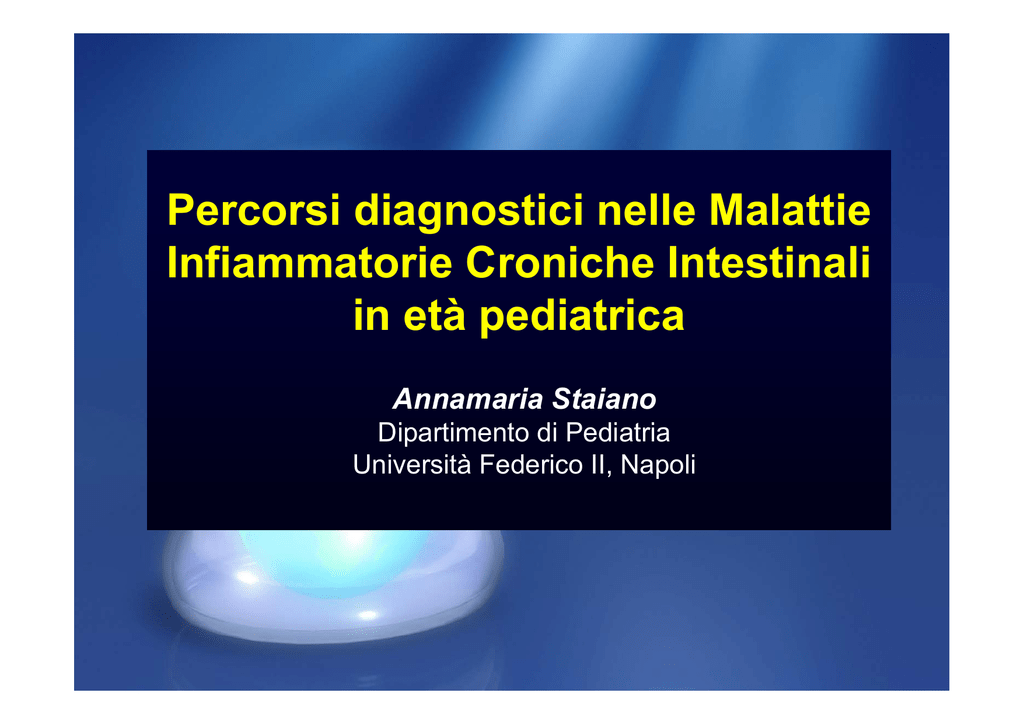 Percorsi diagnostici nelle Malattie Infiammatorie Croniche Intestinali in età pediatrica

Annamaria Staiano
Dipartimento di Pediatria
Università Federico II, Napoli